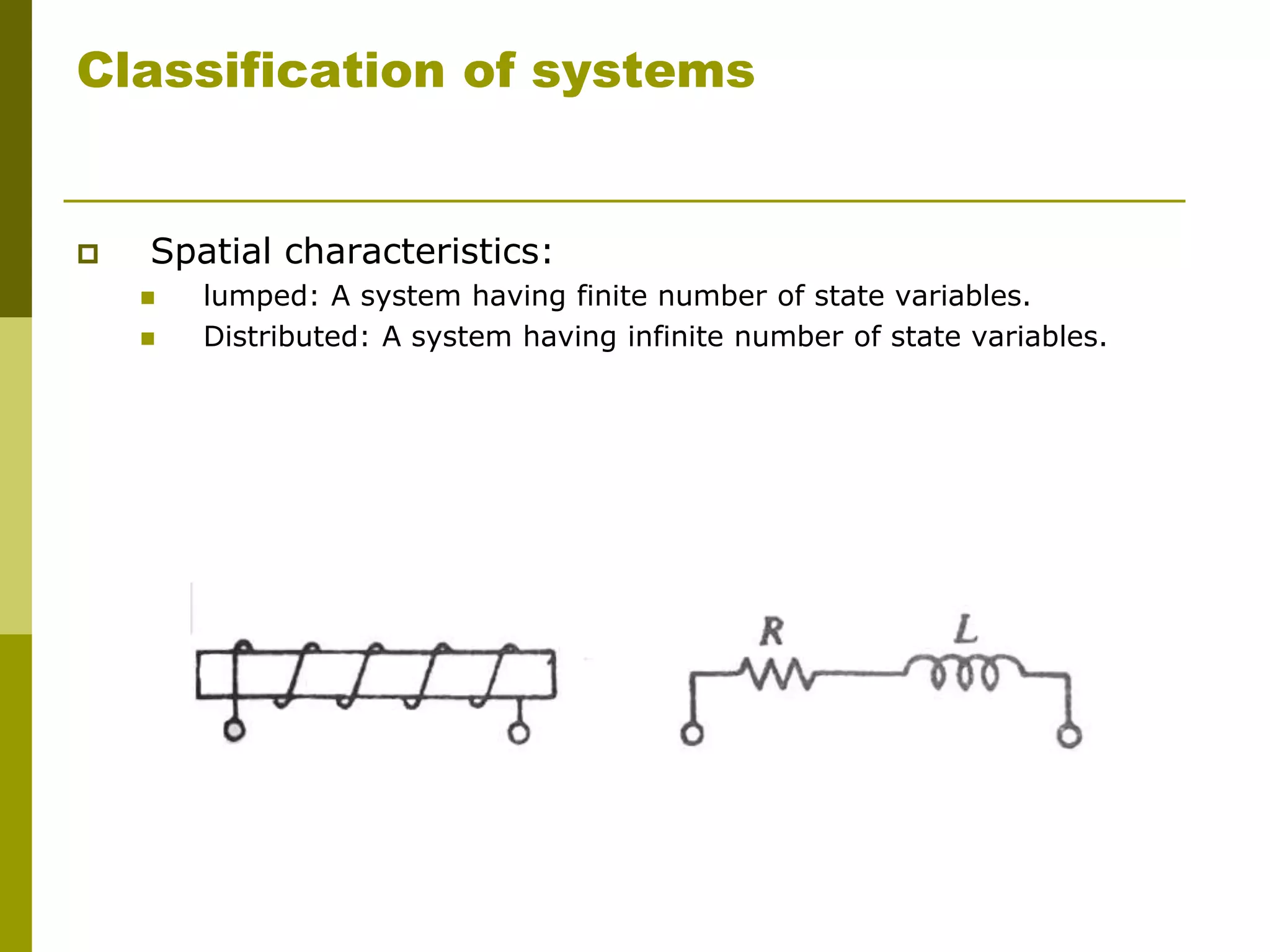 Classification of systems

Spatial characteristics:

lumped: A system having finite number of state variables.

Distributed: A system having infinite number of state variables.

$R$

$L$